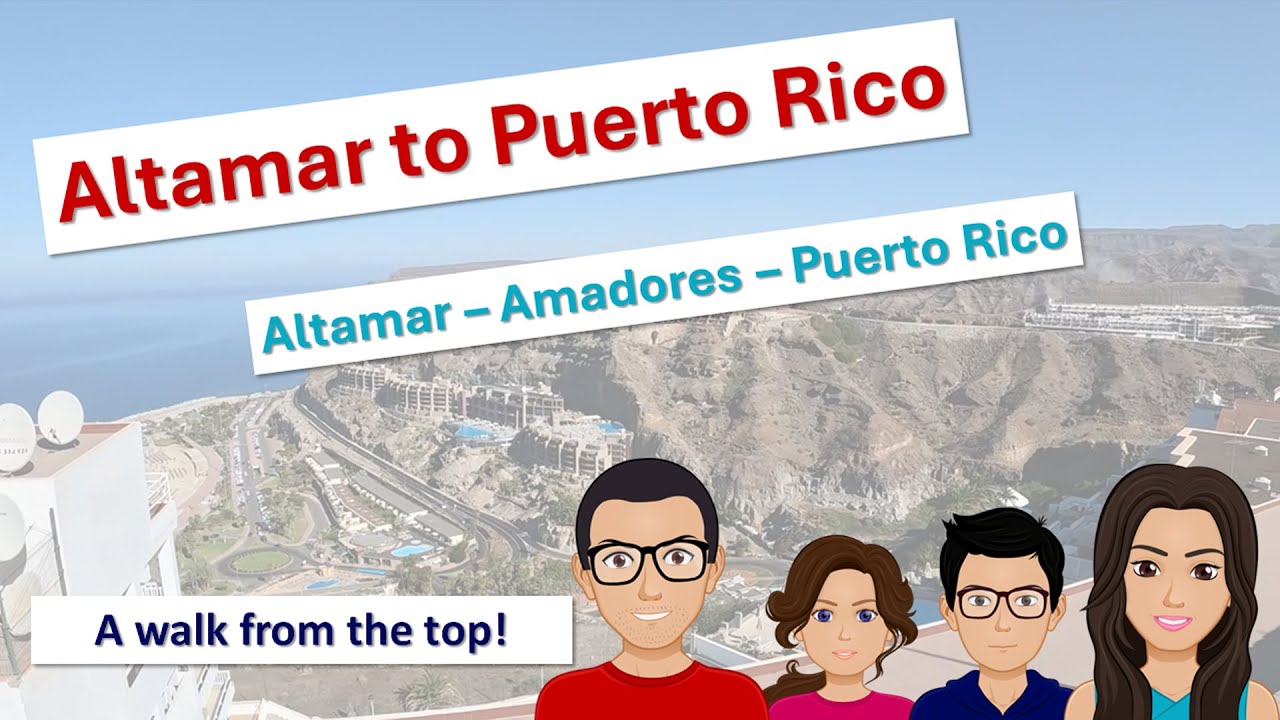 Altamar to Puerto Rico

Altamar – Amadores – Puerto Rico

A walk from the top!